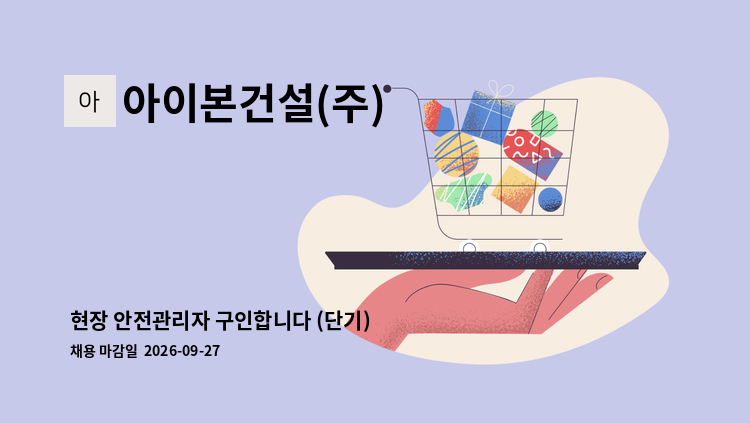 아

아이본건설(주)

현장 안전관리자 구인합니다 (단기)

채용 마감일 2026-09-27